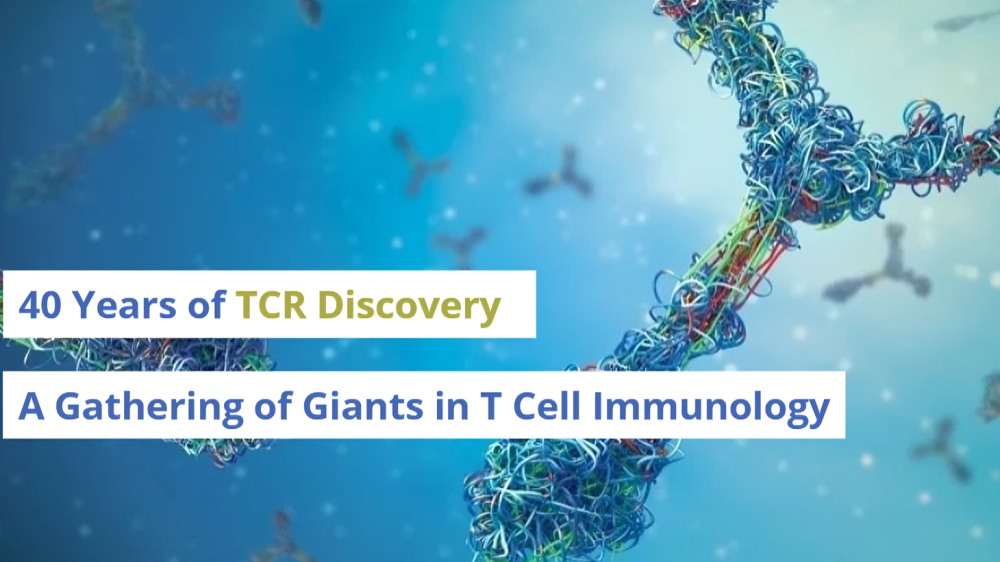 40 Years of TCR Discovery

A Gathering of Giants in T Cell Immunology